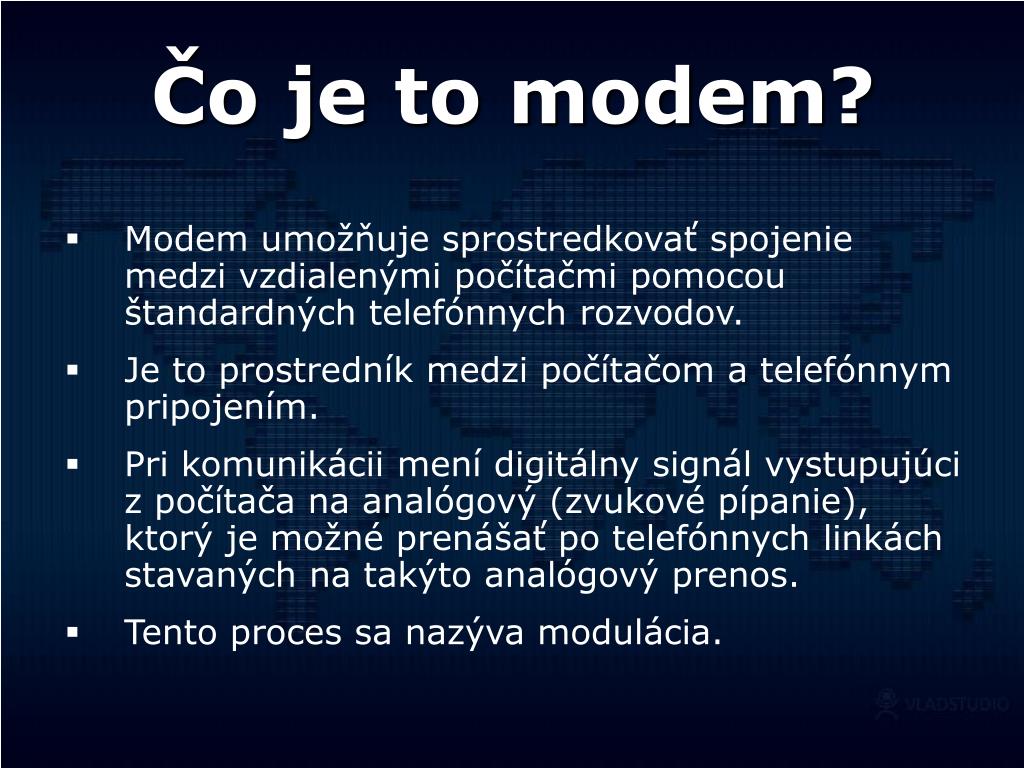 Čo je to modem?

▪ Modem umožňuje sprostredkovať spojenie medzi vzdialenými počítačmi pomocou štandardných telefónnych rozvodov.

▪ Je to prostredník medzi počítačom a telefónnym pripojením.

▪ Pri komunikácii mení digitálny signál vystupujúci z počítača na analógový (zvukové pípanie), ktorý je možné prenášať po telefónnych linkách stavaných na takýto analógový prenos.

▪ Tento proces sa nazýva modulácia.

VLADSTUDIO